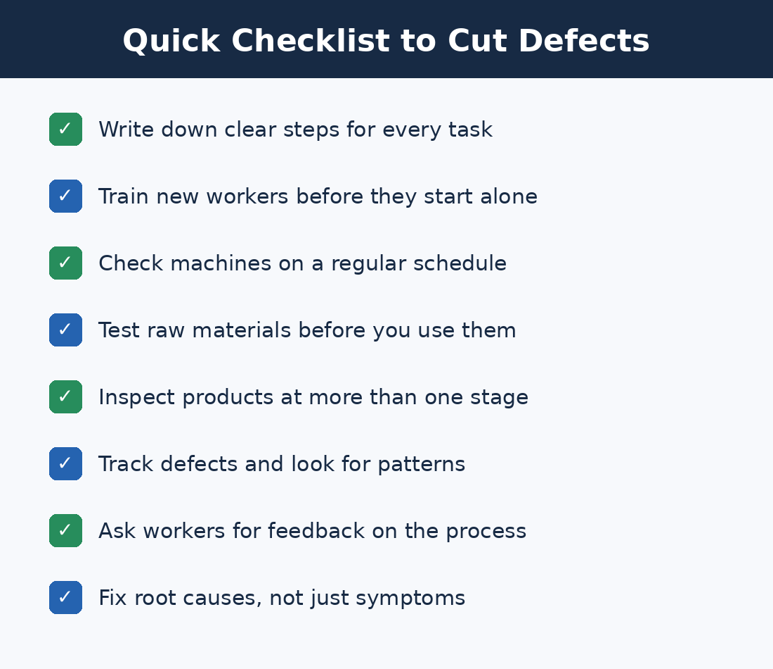 Quick Checklist to Cut Defects

✓ Write down clear steps for every task

✓ Train new workers before they start alone

✓ Check machines on a regular schedule

✓ Test raw materials before you use them

✓ Inspect products at more than one stage

✓ Track defects and look for patterns

✓ Ask workers for feedback on the process

✓ Fix root causes, not just symptoms